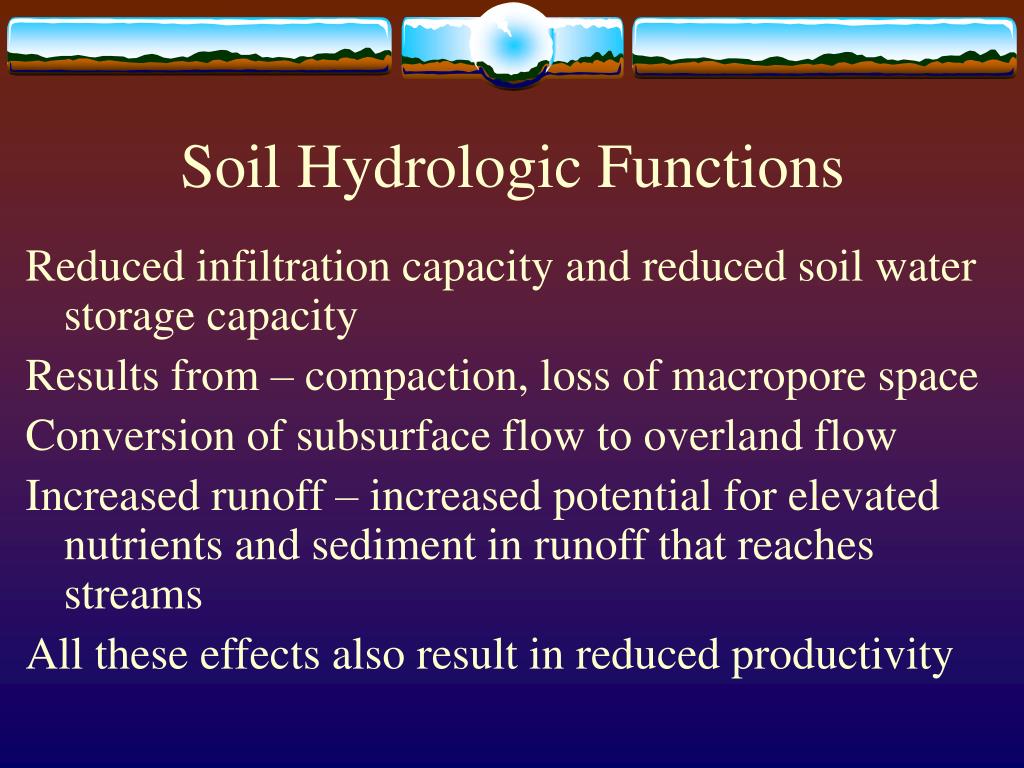 Soil Hydrologic Functions

Reduced infiltration capacity and reduced soil water storage capacity

Results from – compaction, loss of macropore space

Conversion of subsurface flow to overland flow

Increased runoff – increased potential for elevated nutrients and sediment in runoff that reaches streams

All these effects also result in reduced productivity